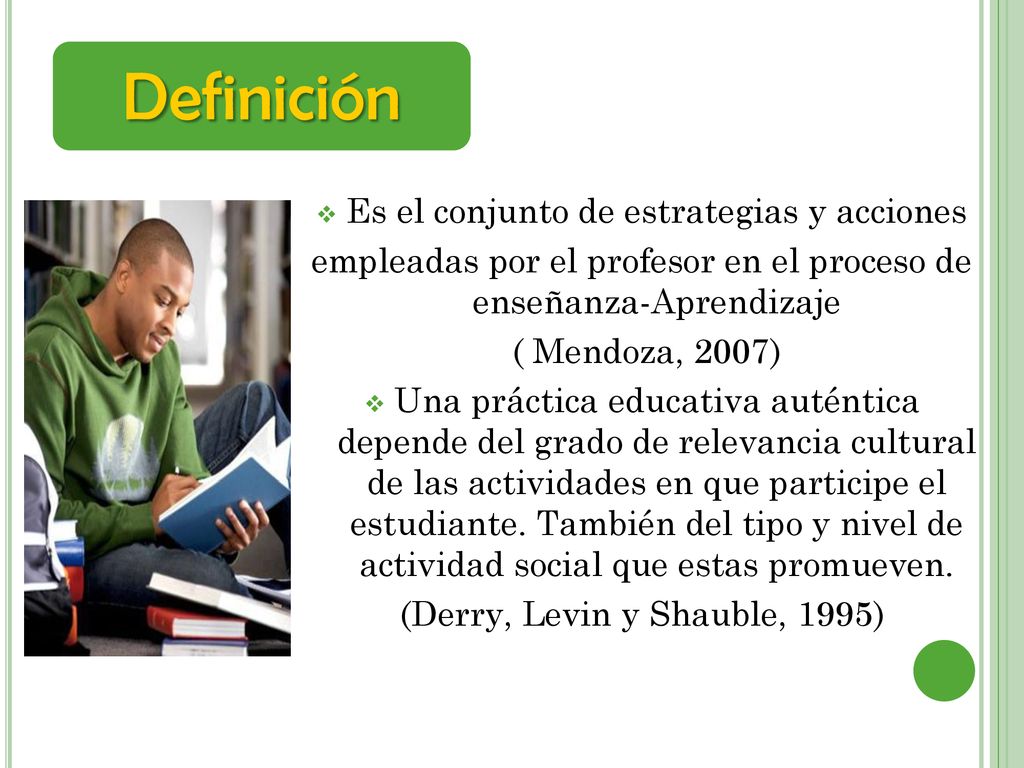 Definición

❖ Es el conjunto de estrategias y acciones empleadas por el profesor en el proceso de enseñanza-Aprendizaje

( Mendoza, 2007)

❖ Una práctica educativa auténtica depende del grado de relevancia cultural de las actividades en que participe el estudiante. También del tipo y nivel de actividad social que estas promueven.

(Derry, Levin y Shauble, 1995)